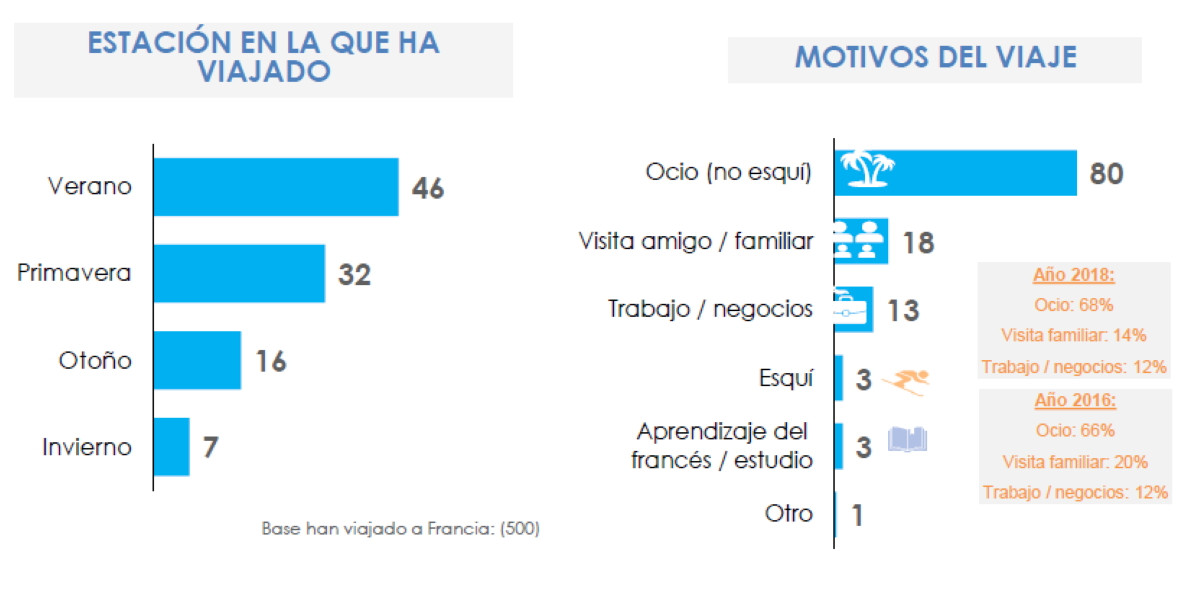 ESTACIÓN EN LA QUE HA VIAJADO

Verano 46
Primavera 32
Otoño 16
Invierno 7

Base han viajado a Francia: (500)

MOTIVOS DEL VIAJE

Ocio (no esquí) 80
Visita amigo / familiar 18
Trabajo / negocios 13
Esquí 3
Aprendizaje del francés / estudio 3
Otro 1

Año 2018:
Ocio: 68%
Visita familiar: 14%
Trabajo / negocios: 12%

Año 2016:
Ocio: 66%
Visita familiar: 20%
Trabajo / negocios: 12%